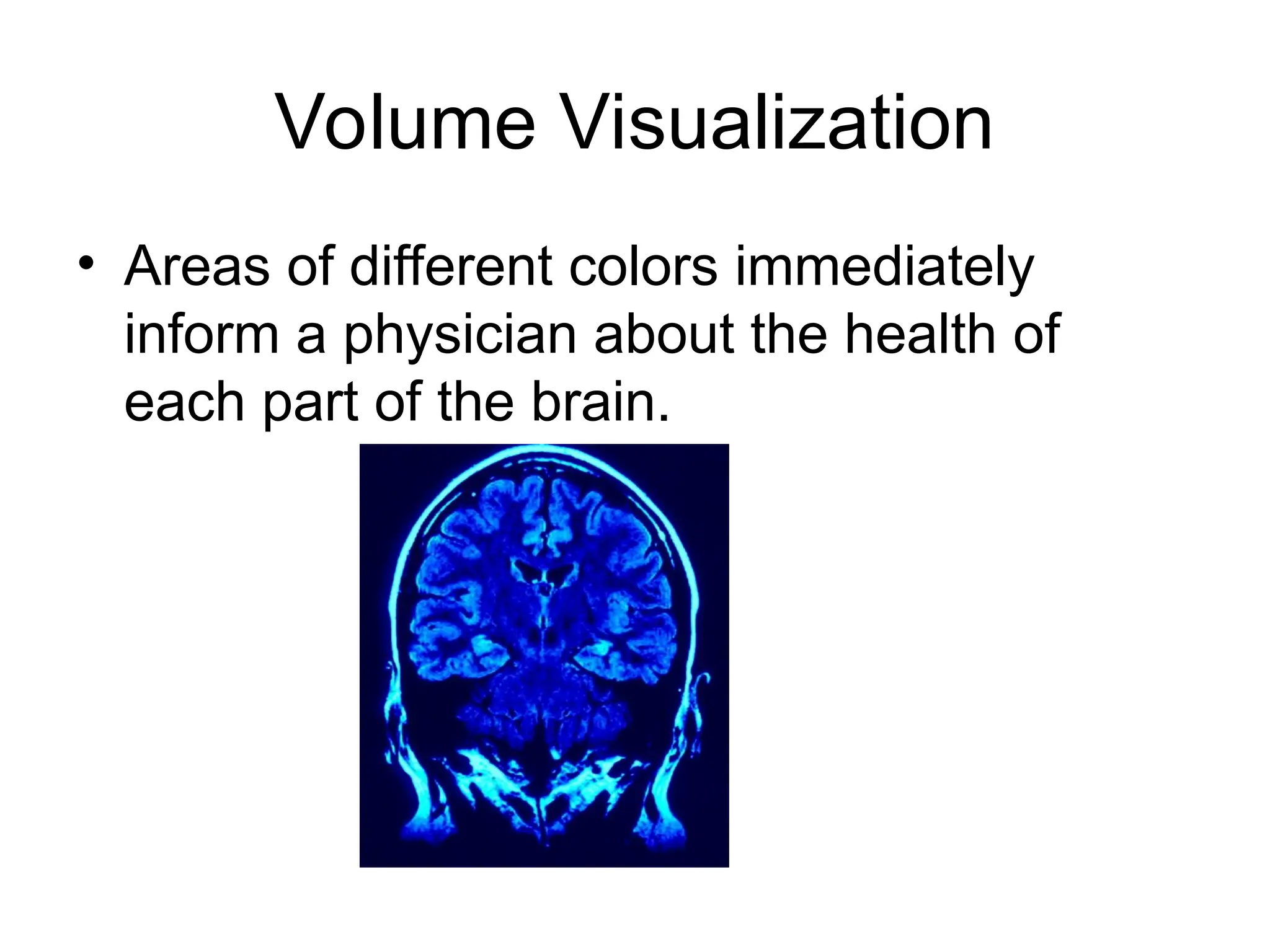 Volume Visualization

• Areas of different colors immediately inform a physician about the health of each part of the brain.